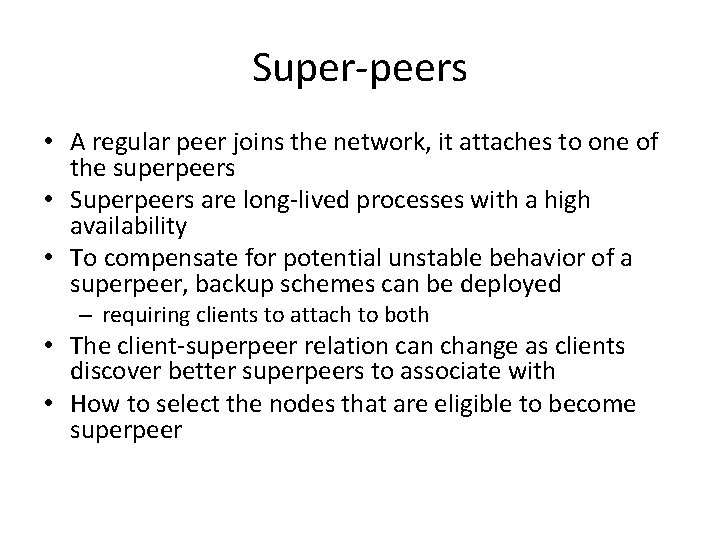 Super-peers

• A regular peer joins the network, it attaches to one of the superpeers
• Superpeers are long-lived processes with a high availability
• To compensate for potential unstable behavior of a superpeer, backup schemes can be deployed
  – requiring clients to attach to both
• The client-superpeer relation can change as clients discover better superpeers to associate with
• How to select the nodes that are eligible to become superpeer